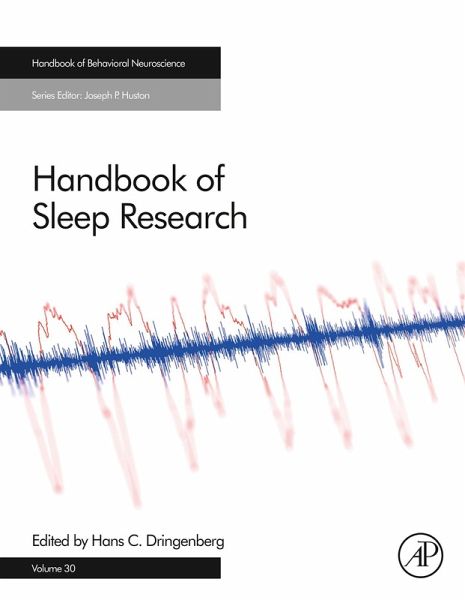 Handbook of Behavioral Neuroscience

Series Editor: Joseph P. Huston

Handbook of Sleep Research

Edited by Hans C. Dringenberg

Volume 30

AP